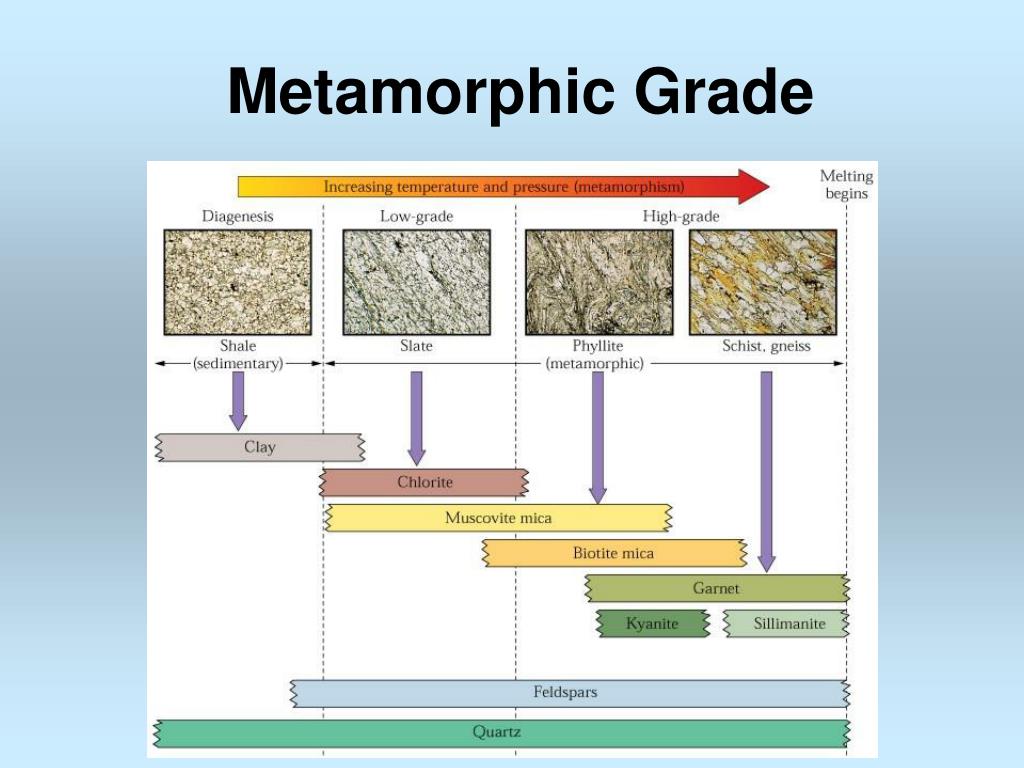 Metamorphic Grade

Increasing temperature and pressure (metamorphism)

Melting begins

Diagenesis

Low-grade

High-grade

Shale (sedimentary)

Slate

Phyllite (metamorphic)

Schist, gneiss

Clay

Chlorite

Muscovite mica

Biotite mica

Garnet

Kyanite

Sillimanite

Feldspars

Quartz